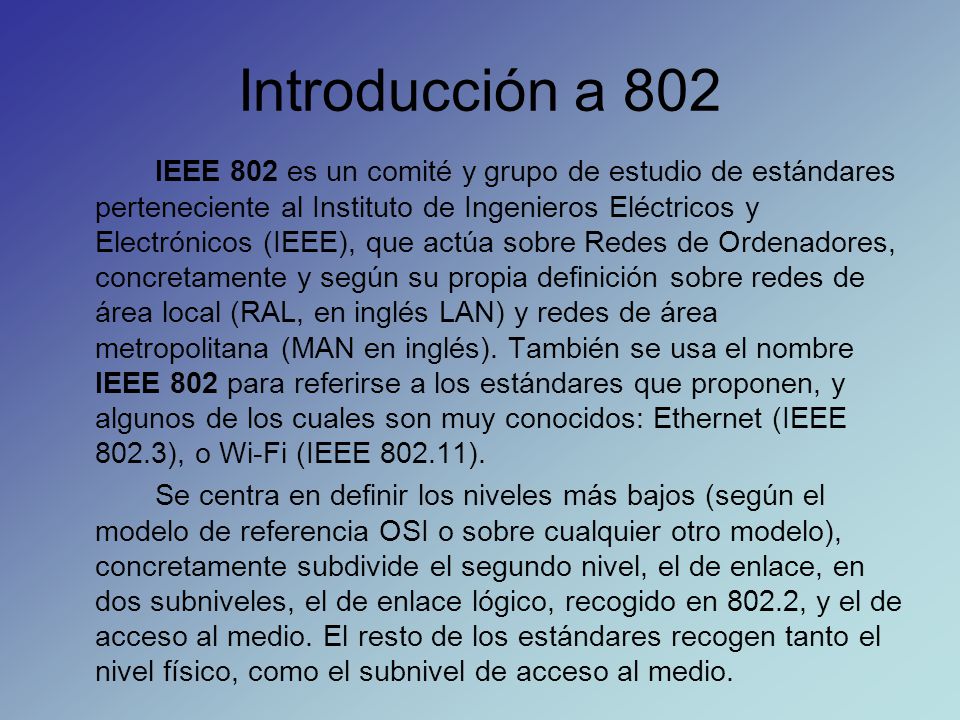 Introducción a 802

IEEE 802 es un comité y grupo de estudio de estándares perteneciente al Instituto de Ingenieros Eléctricos y Electrónicos (IEEE), que actúa sobre Redes de Ordenadores, concretamente y según su propia definición sobre redes de área local (RAL, en inglés LAN) y redes de área metropolitana (MAN en inglés). También se usa el nombre IEEE 802 para referirse a los estándares que proponen, y algunos de los cuales son muy conocidos: Ethernet (IEEE 802.3), o Wi-Fi (IEEE 802.11).

Se centra en definir los niveles más bajos (según el modelo de referencia OSI o sobre cualquier otro modelo), concretamente subdivide el segundo nivel, el de enlace, en dos subniveles, el de enlace lógico, recogido en 802.2, y el de acceso al medio. El resto de los estándares recogen tanto el nivel físico, como el subnivel de acceso al medio.